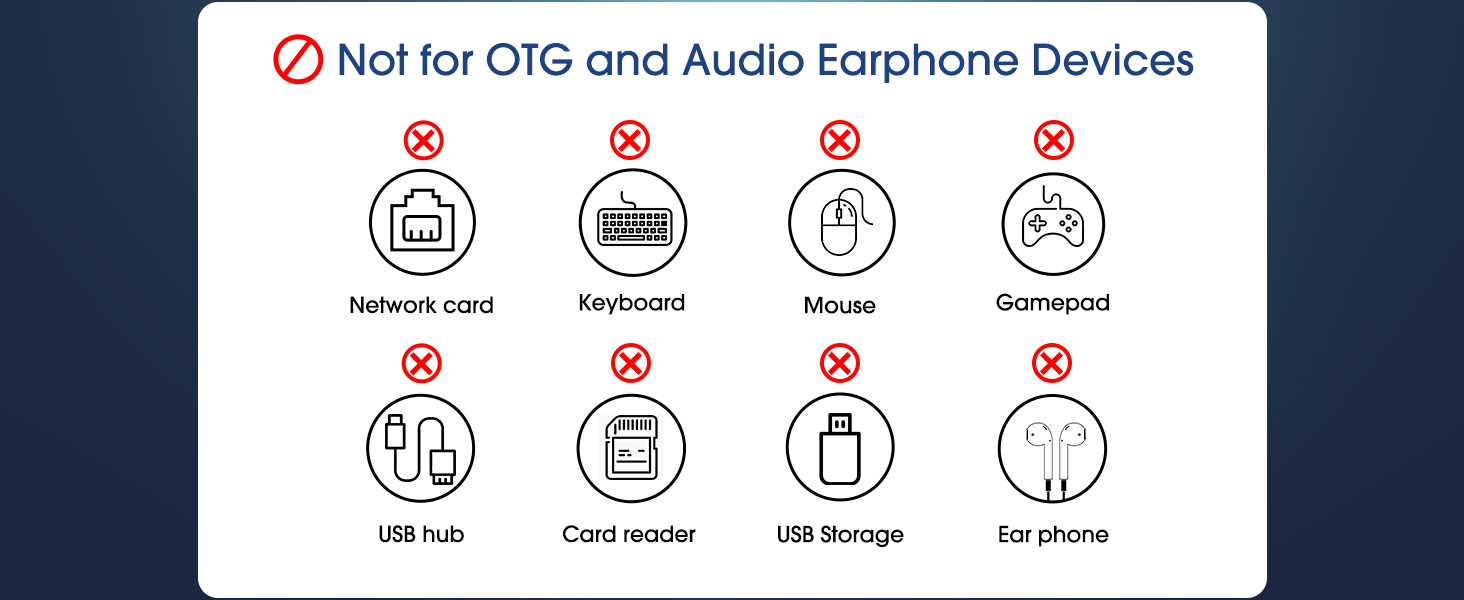 Not for OTG and Audio Earphone Devices

Network card

Keyboard

Mouse

Gamepad

USB hub

Card reader

USB Storage

Ear phone